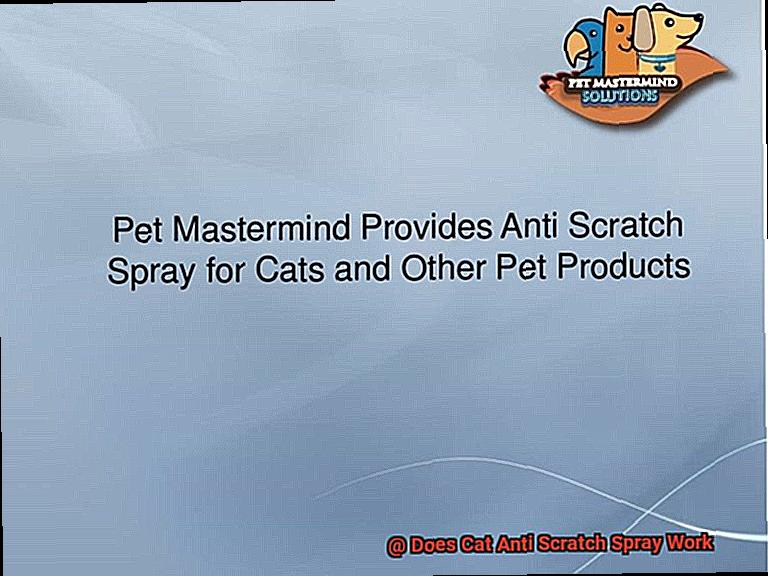 PET MASTERMIND SOLUTIONS

Pet Mastermind Provides Anti Scratch Spray for Cats and Other Pet Products

@ Does Cat Anti Scratch Spray Work